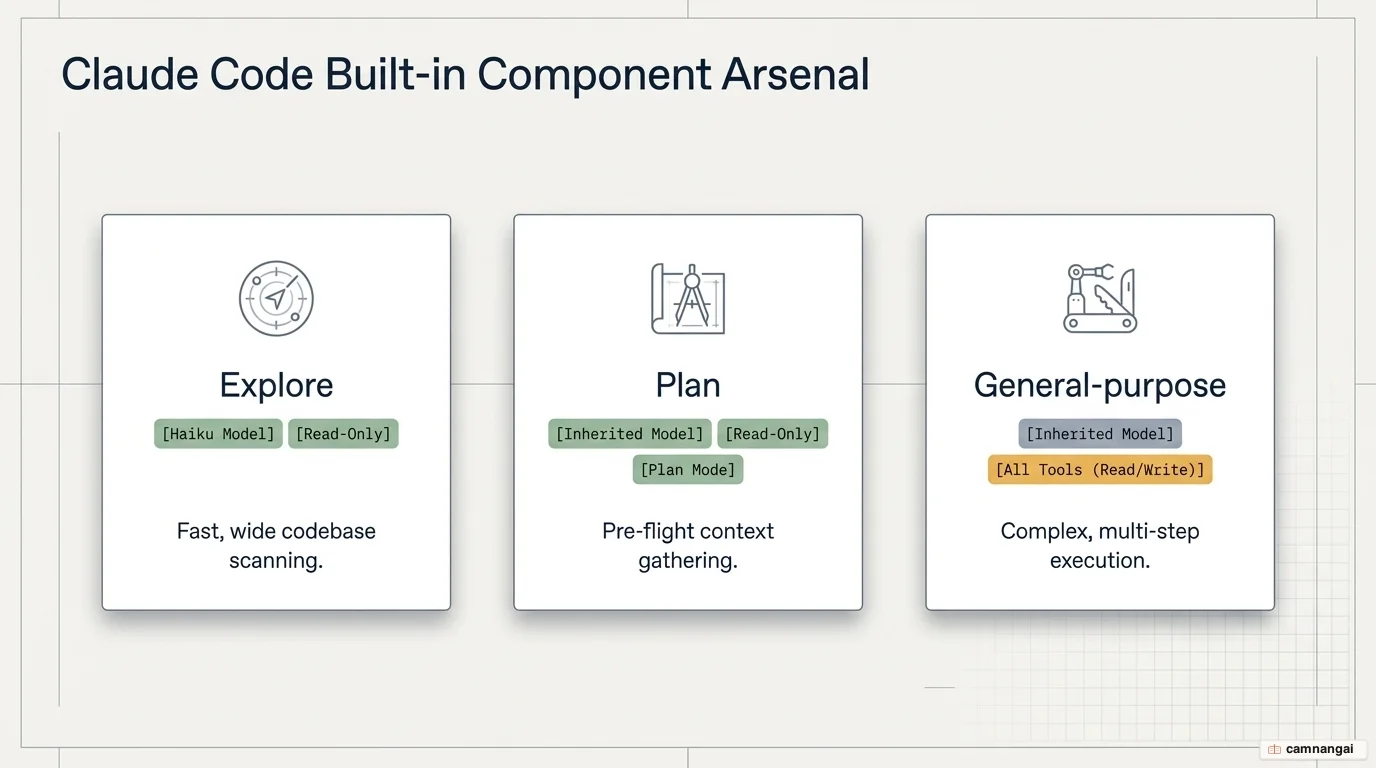 Claude Code Built-in Component Arsenal

Explore

[Haiku Model] [Read-Only]

Fast, wide codebase scanning.

Plan

[Inherited Model] [Read-Only] [Plan Mode]

Pre-flight context gathering.

General-purpose

[Inherited Model]

[All Tools (Read/Write)]

Complex, multi-step execution.

camnangai